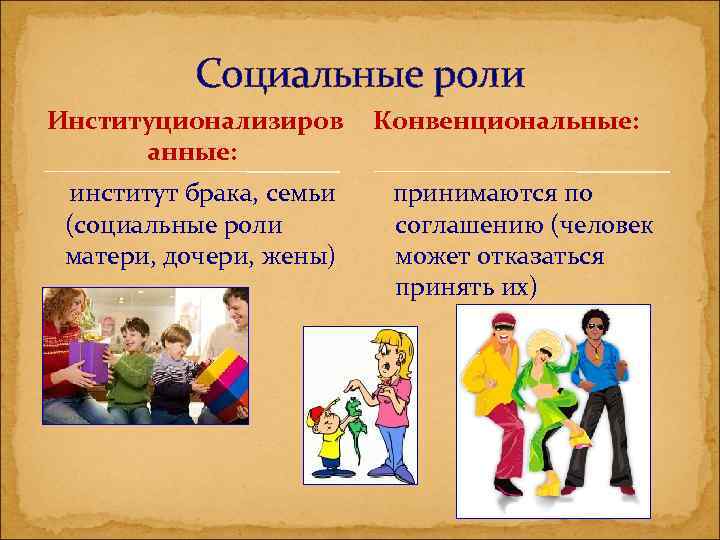 Социальные роли

Институционализированные:

институт брака, семьи (социальные роли матери, дочери, жены)

Конвенциональные:

принимаются по соглашению (человек может отказаться принять их)